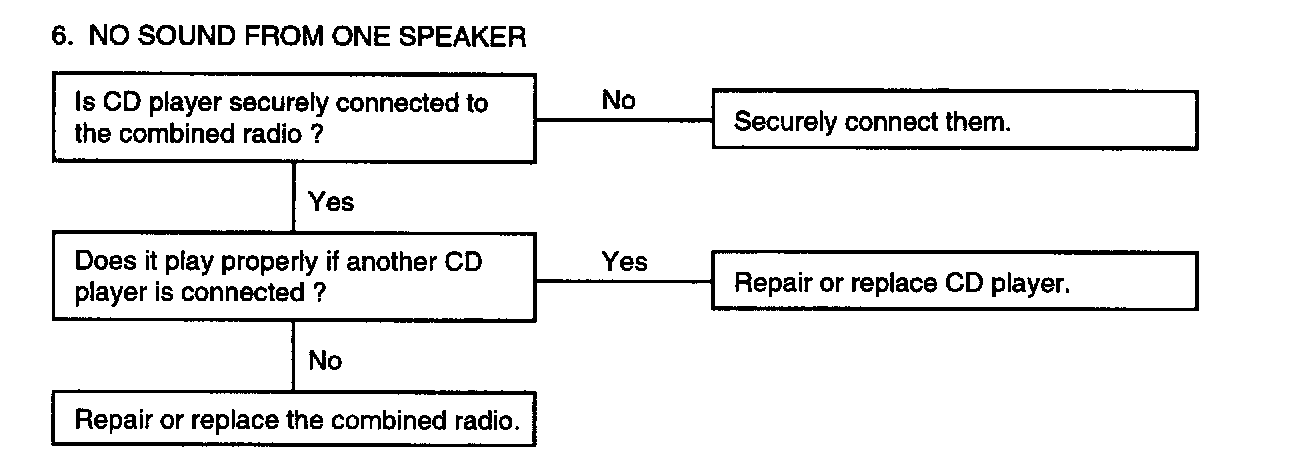 6. NO SOUND FROM ONE SPEAKER

Is CD player securely connected to the combined radio ?

No

Securely connect them.

Yes

Does it play properly if another CD player is connected ?

Yes

Repair or replace CD player.

No

Repair or replace the combined radio.